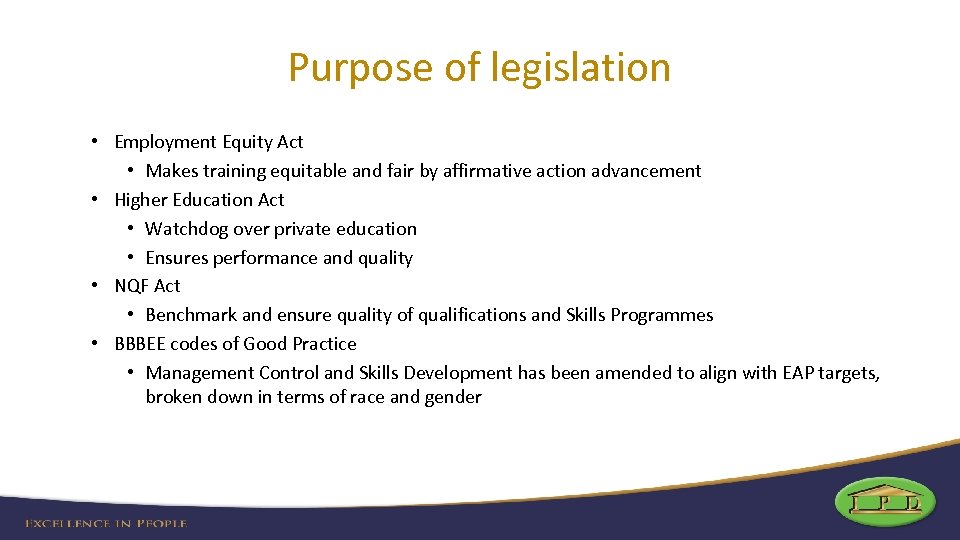 Purpose of legislation

• Employment Equity Act
  • Makes training equitable and fair by affirmative action advancement
• Higher Education Act
  • Watchdog over private education
  • Ensures performance and quality
• NQF Act
  • Benchmark and ensure quality of qualifications and Skills Programmes
• BBBEE codes of Good Practice
  • Management Control and Skills Development has been amended to align with EAP targets, broken down in terms of race and gender

EXCELLENCE IN PEOPLE

I P D